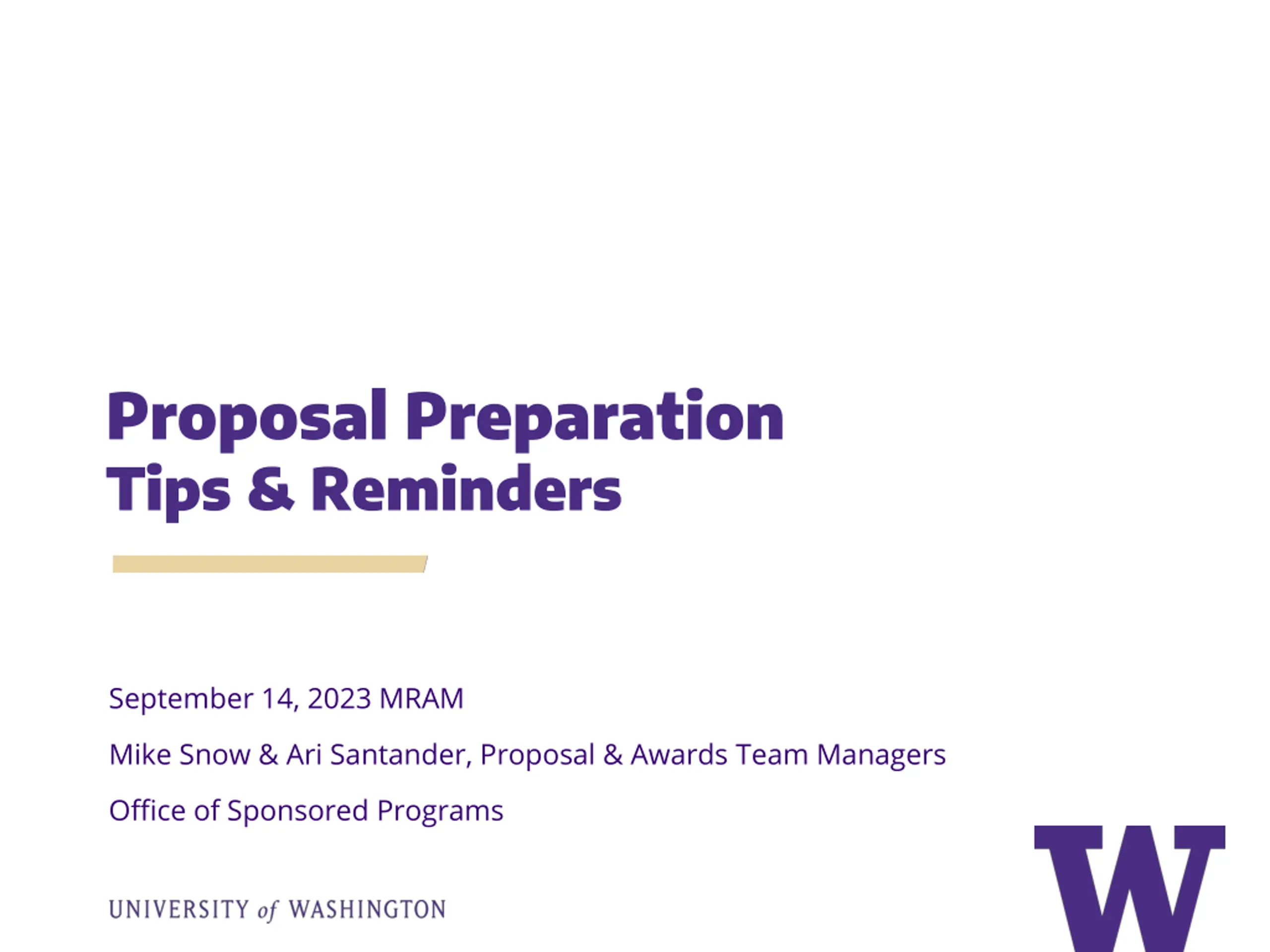 Proposal Preparation
Tips & Reminders

September 14, 2023 MRAM

Mike Snow & Ari Santander, Proposal & Awards Team Managers

Office of Sponsored Programs

UNIVERSITY of WASHINGTON

W